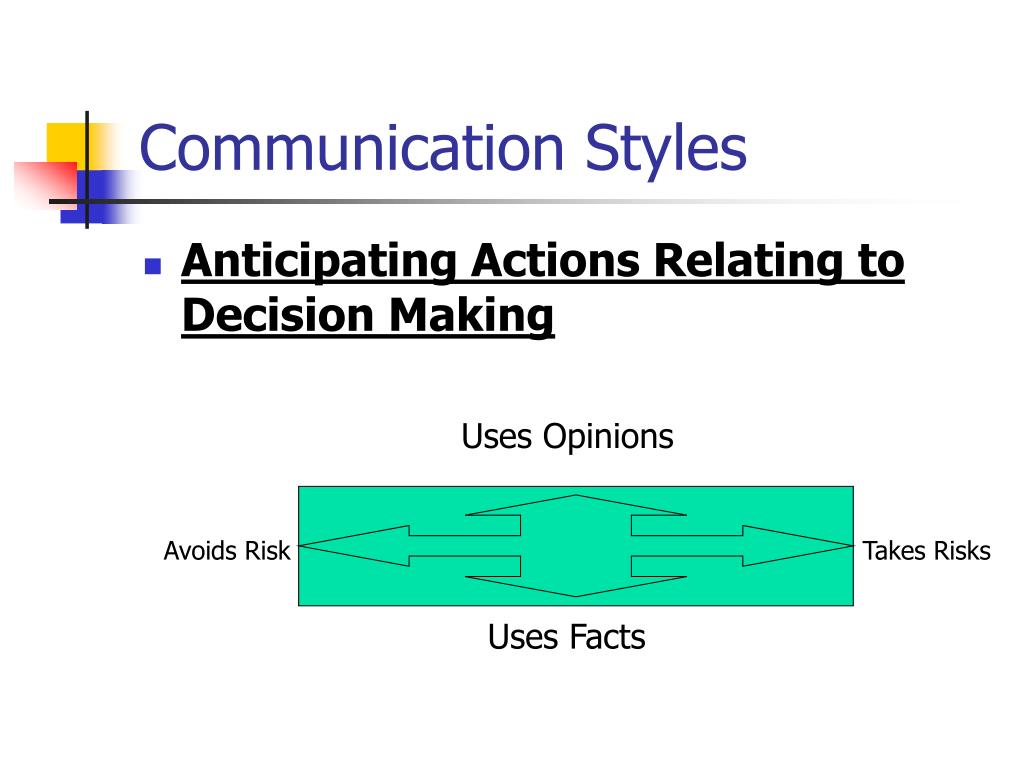 Communication Styles

Anticipating Actions Relating to Decision Making

Uses Opinions

Avoids Risk

Takes Risks

Uses Facts